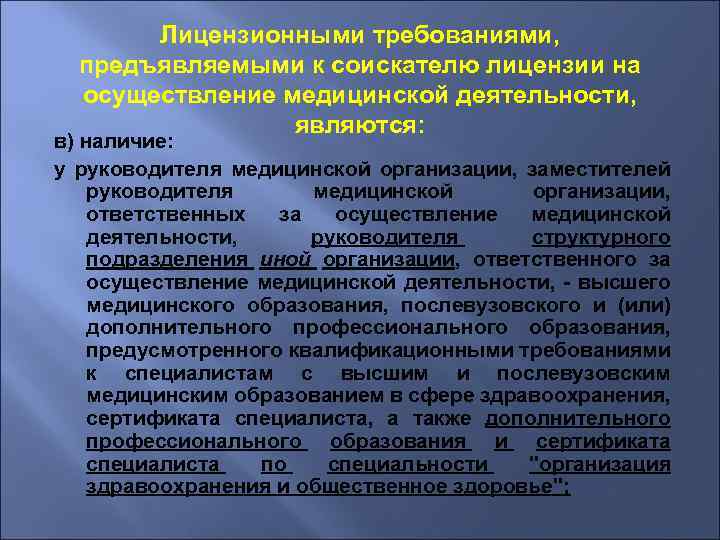 Лицензионными требованиями, предъявляемыми к соискателю лицензии на осуществление медицинской деятельности, являются:

в) наличие:

у руководителя медицинской организации, заместителей руководителя медицинской организации, ответственных за осуществление медицинской деятельности, руководителя структурного подразделения иной организации, ответственного за осуществление медицинской деятельности, - высшего медицинского образования, послевузовского и (или) дополнительного профессионального образования, предусмотренного квалификационными требованиями к специалистам с высшим и послевузовским медицинским образованием в сфере здравоохранения, сертификата специалиста, а также дополнительного профессионального образования и сертификата специалиста по специальности "организация здравоохранения и общественное здоровье";